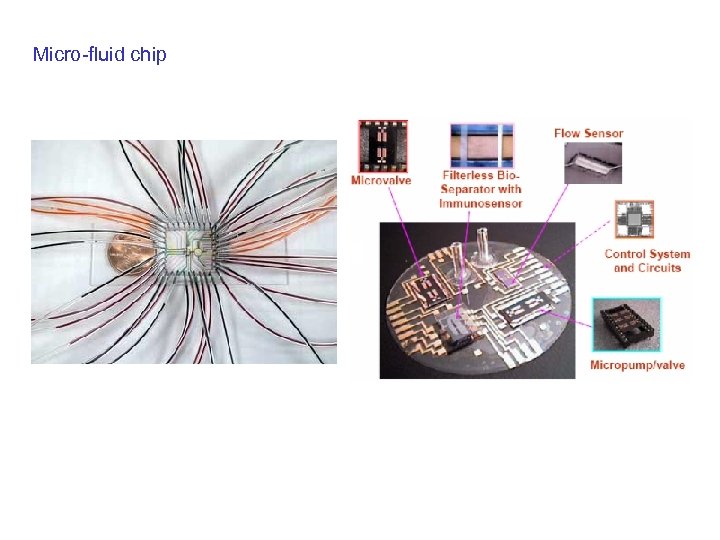 Micro-fluid chip

Microvalve

Filterless Bio-Separator with Immunosensor

Flow Sensor

Control System and Circuits

Micropump/valve